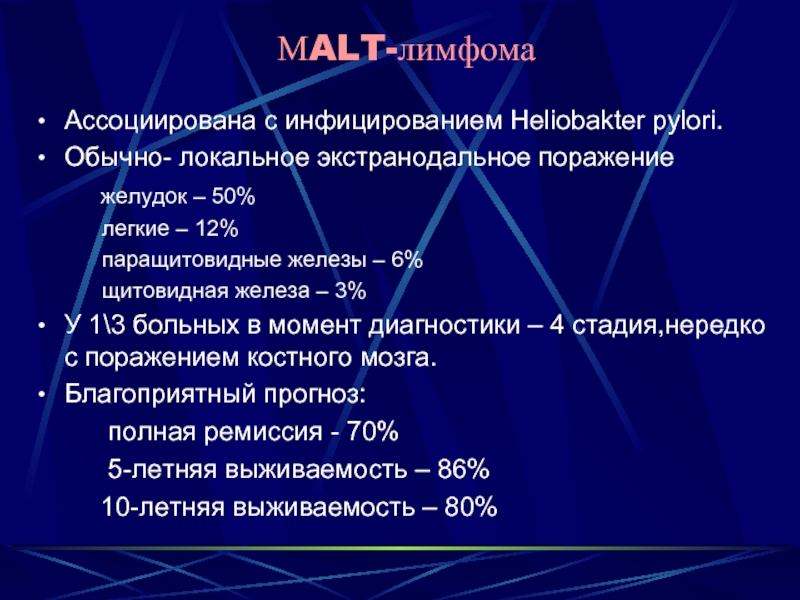 МALT-лимфома

• Ассоциирована с инфицированием Heliobakter pylori.
• Обычно- локальное экстранодальное поражение

желудок – 50%

легкие – 12%

паращитовидные железы – 6%

щитовидная железа – 3%

• У 1\3 больных в момент диагностики – 4 стадия,нередко с поражением костного мозга.
• Благоприятный прогноз:

полная ремиссия - 70%

5-летняя выживаемость – 86%

10-летняя выживаемость – 80%